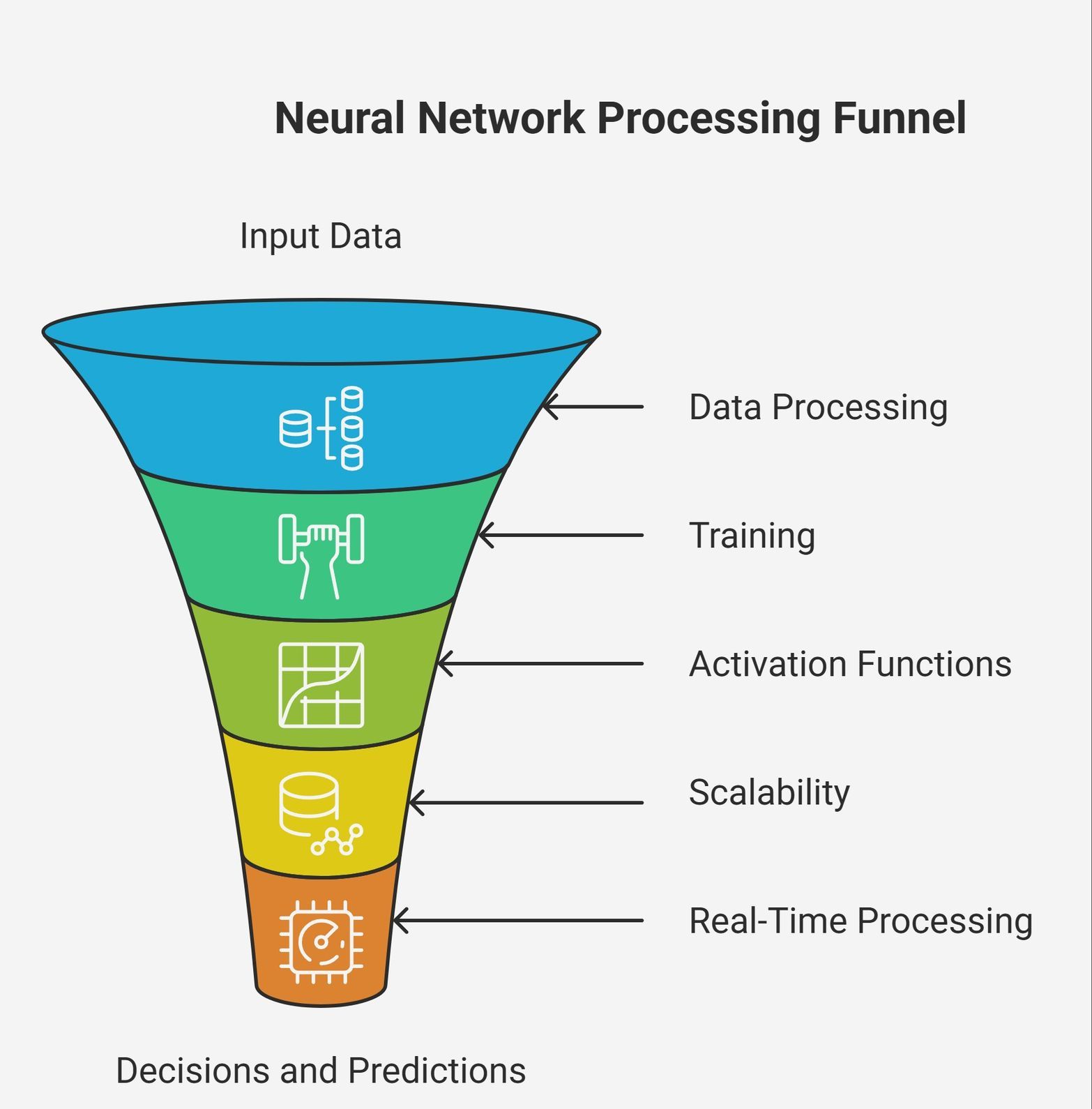 Neural Network Processing Funnel

Input Data

Data Processing

Training

Activation Functions

Scalability

Real-Time Processing

Decisions and Predictions